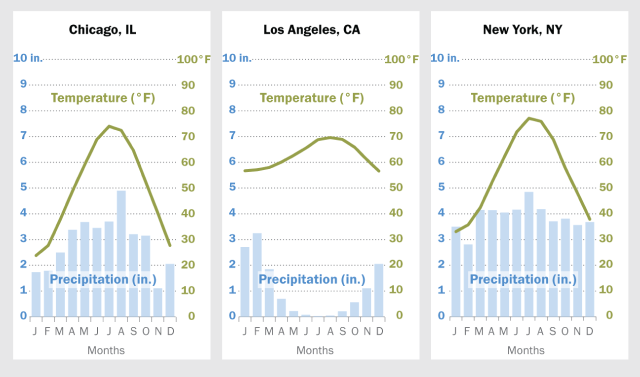 Chicago, IL

10 in.
9
8
7
6
5
4
3
2
1
0

100°F
90
80
70
60
50
40
30
20
10
0

Temperature (°F)

Precipitation (in.)

J F M A M J J A S O N D

Months

Los Angeles, CA

10 in.
9
8
7
6
5
4
3
2
1
0

100°F
90
80
70
60
50
40
30
20
10
0

Temperature (°F)

Precipitation (in.)

J F M A M J J A S O N D

Months

New York, NY

10 in.
9
8
7
6
5
4
3
2
1
0

100°F
90
80
70
60
50
40
30
20
10
0

Temperature (°F)

Precipitation (in.)

J F M A M J J A S O N D

Months